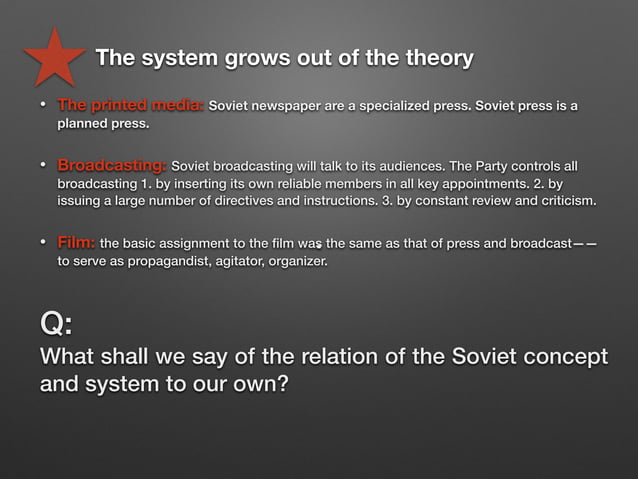 The system grows out of the theory

• The printed media: Soviet newspaper are a specialized press. Soviet press is a planned press.

• Broadcasting: Soviet broadcasting will talk to its audiences. The Party controls all broadcasting 1. by inserting its own reliable members in all key appointments. 2. by issuing a large number of directives and instructions. 3. by constant review and criticism.

• Film: the basic assignment to the film was the same as that of press and broadcast—— to serve as propagandist, agitator, organizer.

Q:
What shall we say of the relation of the Soviet concept and system to our own?